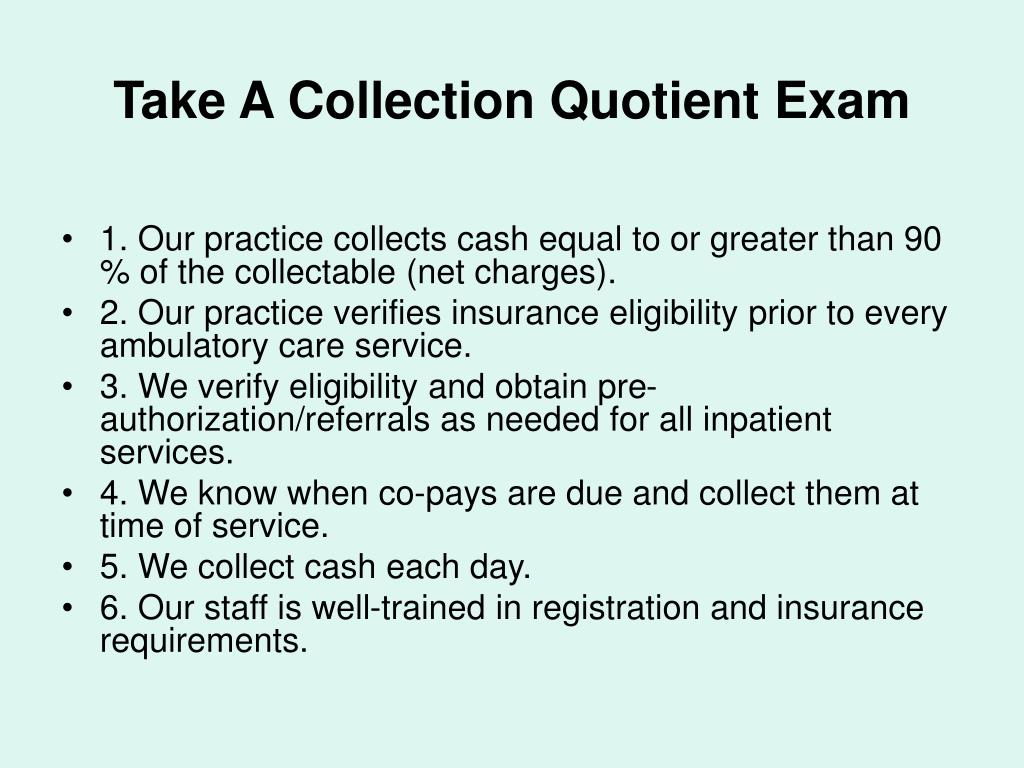 Take A Collection Quotient Exam

• 1. Our practice collects cash equal to or greater than 90 % of the collectable (net charges).
• 2. Our practice verifies insurance eligibility prior to every ambulatory care service.
• 3. We verify eligibility and obtain pre-authorization/referrals as needed for all inpatient services.
• 4. We know when co-pays are due and collect them at time of service.
• 5. We collect cash each day.
• 6. Our staff is well-trained in registration and insurance requirements.